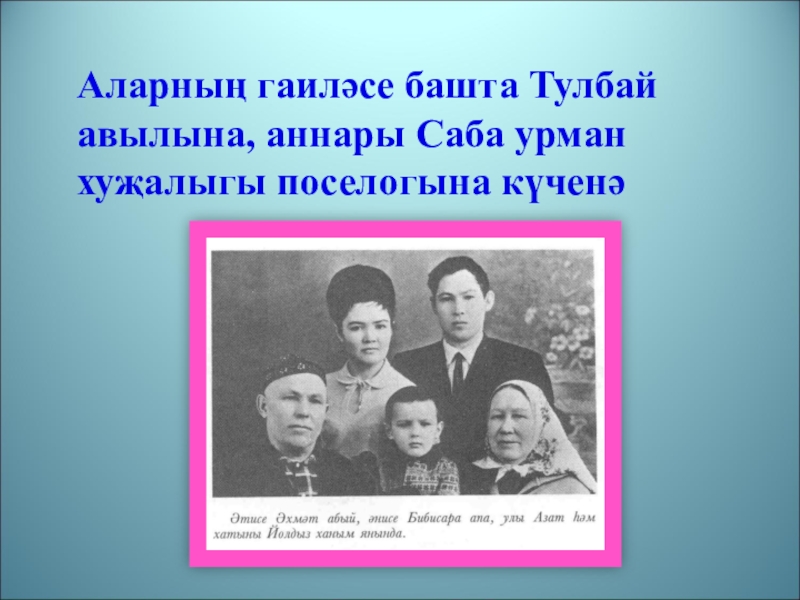 Аларның гаиләсе башта Тулбай авылына, аннары Саба урман хуҗалыгы поселогына күченә

Әтисе Әхмәт абый, әнисе Бибисара апа, улы Азат һәм хатыны Йолдыз ханым янында.